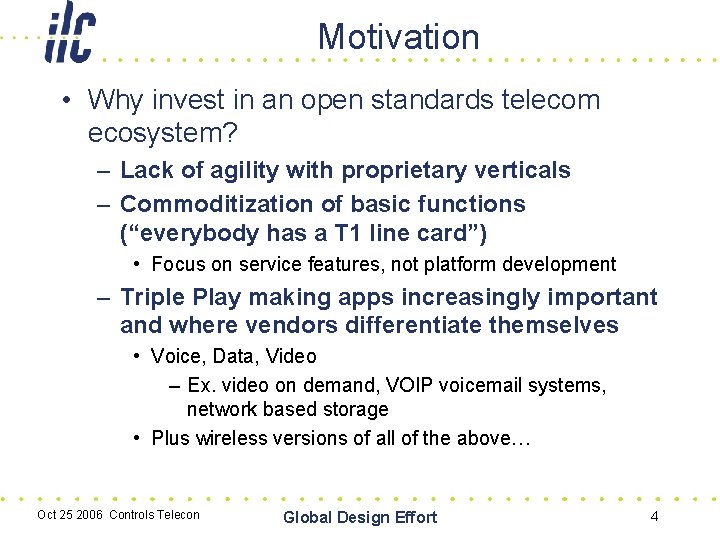 ilc

Motivation

• Why invest in an open standards telecom ecosystem?
– Lack of agility with proprietary verticals
– Commoditization of basic functions (“everybody has a T1 line card”)
• Focus on service features, not platform development
– Triple Play making apps increasingly important and where vendors differentiate themselves
• Voice, Data, Video
– Ex. video on demand, VOIP voicemail systems, network based storage
• Plus wireless versions of all of the above…

Oct 25 2006 Controls Telecon

Global Design Effort

4